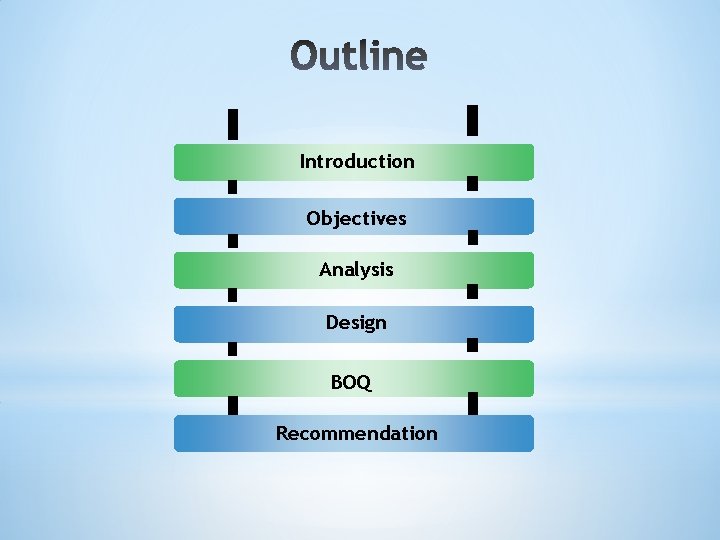 Outline

Introduction

Objectives

Analysis

Design

BOQ

Recommendation